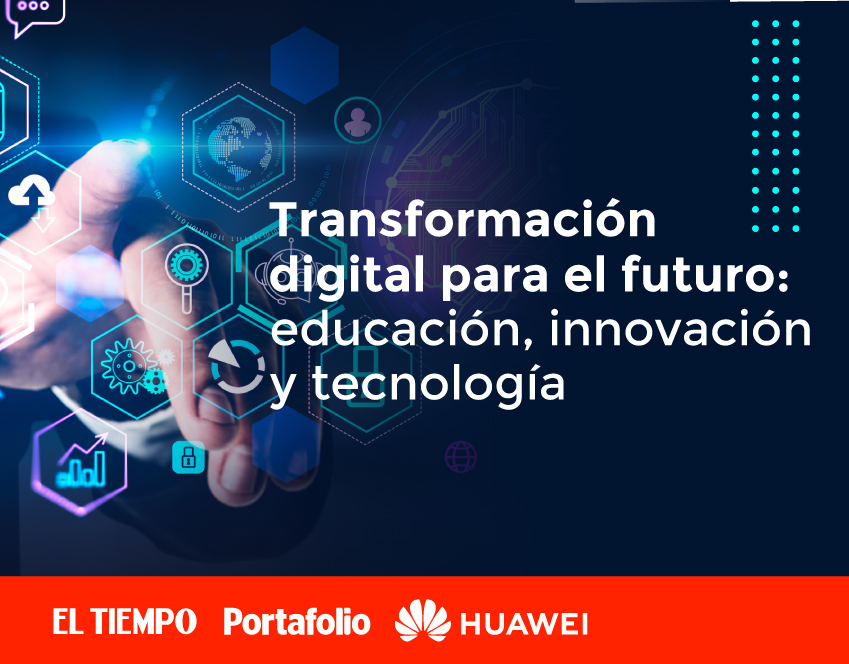 Transformación digital para el futuro: educación, innovación y tecnología

EL TIEMPO Portafolio HUAWEI